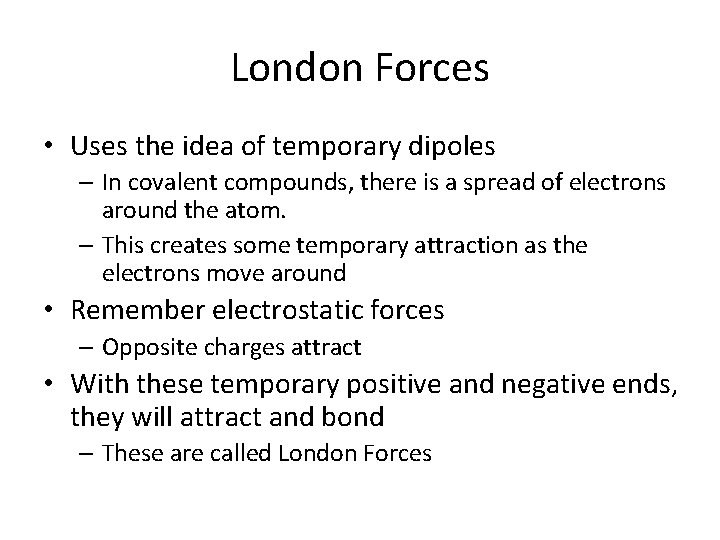 London Forces

• Uses the idea of temporary dipoles
– In covalent compounds, there is a spread of electrons around the atom.
– This creates some temporary attraction as the electrons move around

• Remember electrostatic forces
– Opposite charges attract

• With these temporary positive and negative ends, they will attract and bond
– These are called London Forces